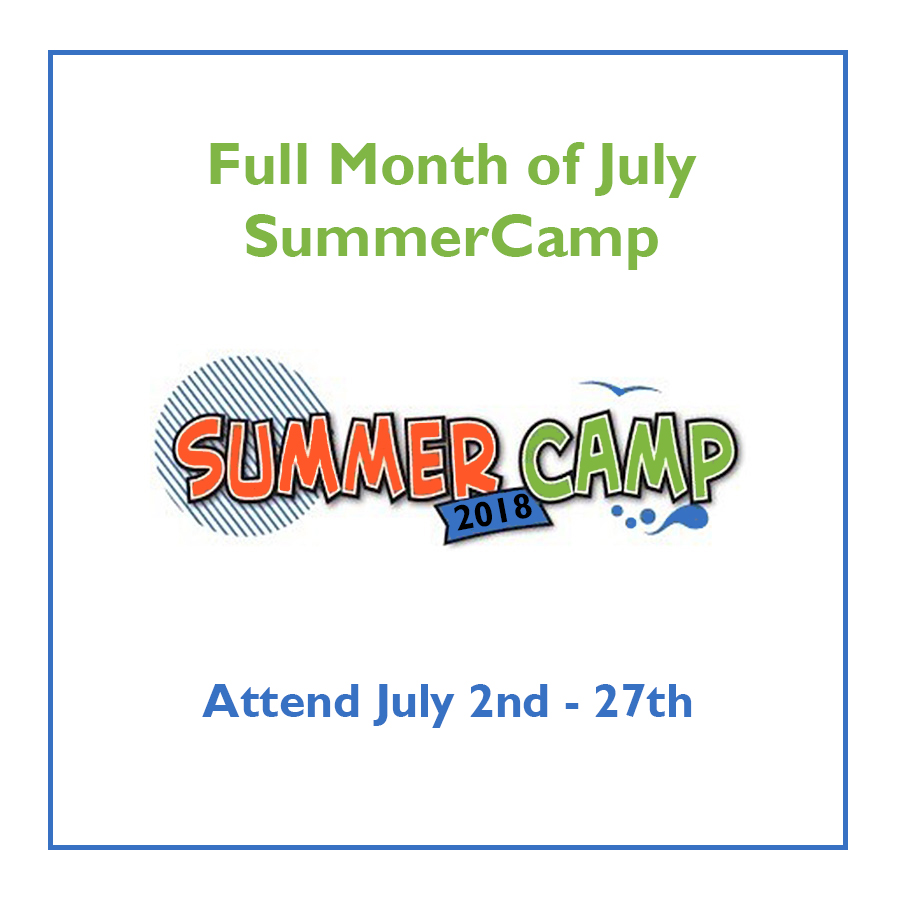 Full Month of July
SummerCamp

SUMMER CAMP
2018

Attend July 2nd - 27th